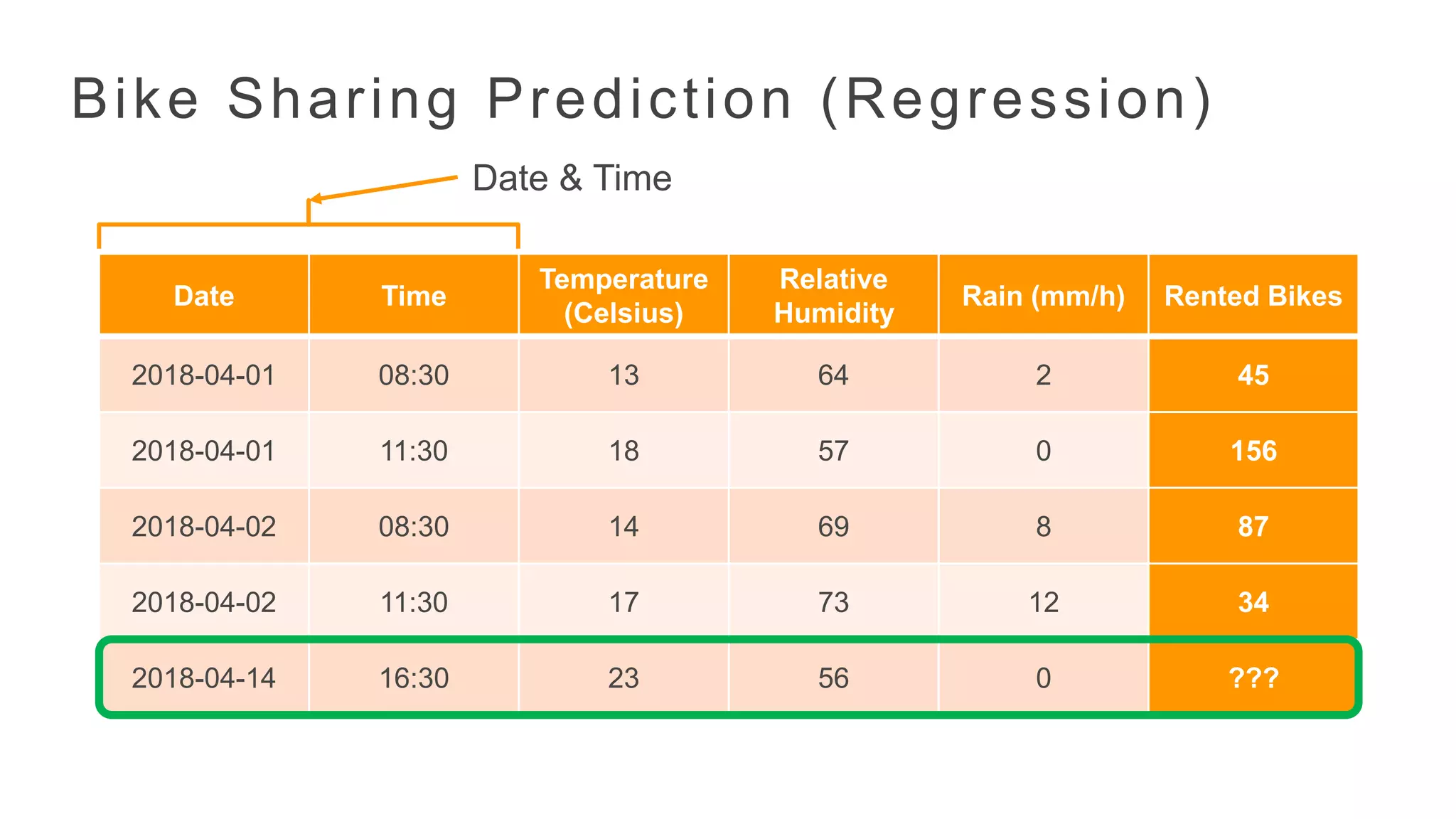 Bike Sharing Prediction (Regression)

Date & Time

| Date | Time | Temperature (Celsius) | Relative Humidity | Rain (mm/h) | Rented Bikes |
|---|---|---|---|---|---|
| 2018-04-01 | 08:30 | 13 | 64 | 2 | 45 |
| 2018-04-01 | 11:30 | 18 | 57 | 0 | 156 |
| 2018-04-02 | 08:30 | 14 | 69 | 8 | 87 |
| 2018-04-02 | 11:30 | 17 | 73 | 12 | 34 |
| 2018-04-14 | 16:30 | 23 | 56 | 0 | ??? |